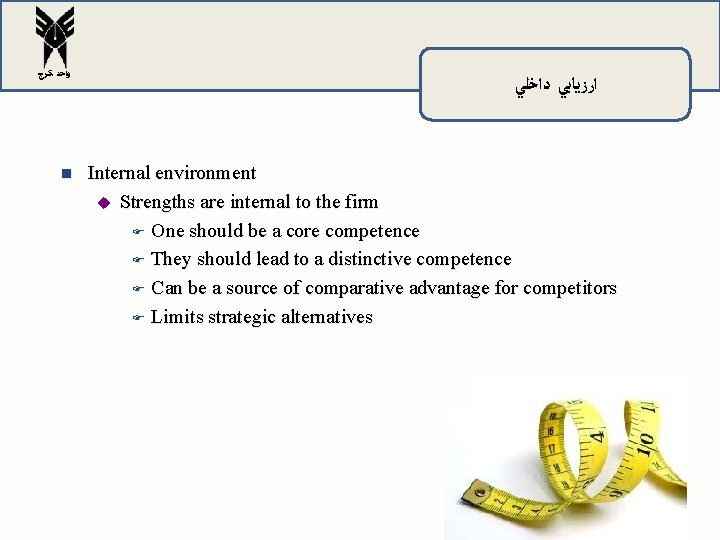 واحد کرج

ارزيابي داخلي

Internal environment

Strengths are internal to the firm

One should be a core competence

They should lead to a distinctive competence

Can be a source of comparative advantage for competitors

Limits strategic alternatives